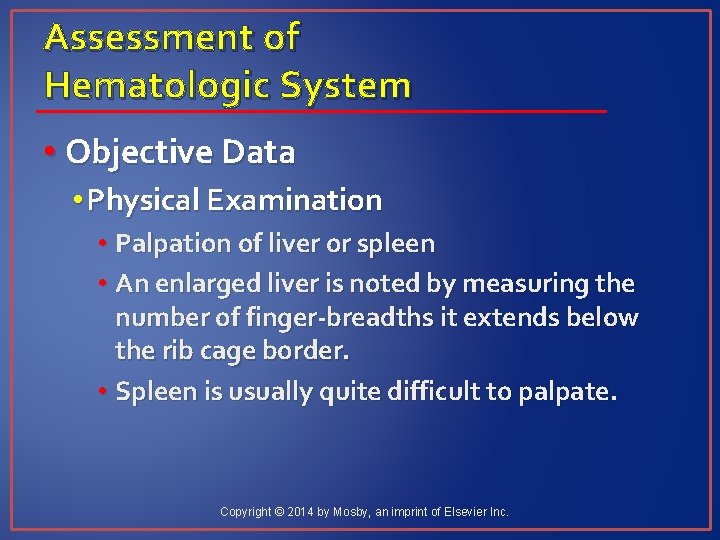 Assessment of Hematologic System

• Objective Data
  • Physical Examination
    • Palpation of liver or spleen
    • An enlarged liver is noted by measuring the number of finger-breadths it extends below the rib cage border.
    • Spleen is usually quite difficult to palpate.

Copyright © 2014 by Mosby, an imprint of Elsevier Inc.